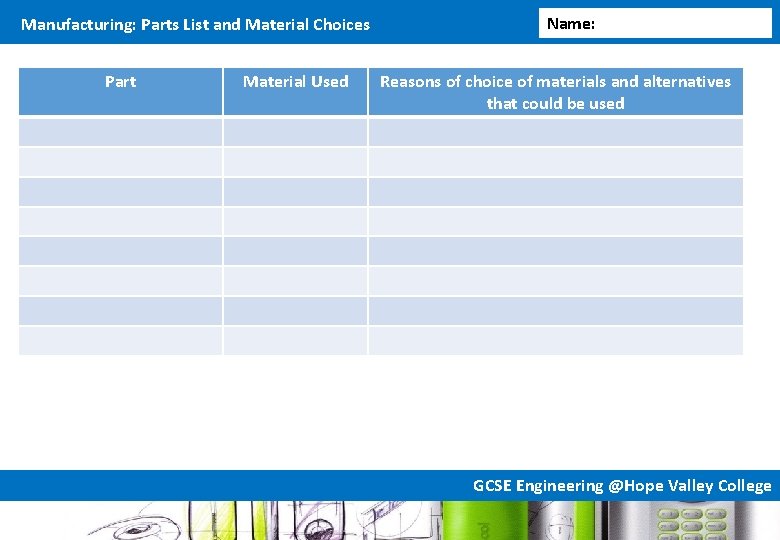 Manufacturing: Parts List and Material Choices

Name:

| Part | Material Used | Reasons of choice of materials and alternatives that could be used |
|---|---|---|
| | | |
| | | |
| | | |
| | | |
| | | |
| | | |
| | | |
| | | |

GCSE Engineering @Hope Valley College